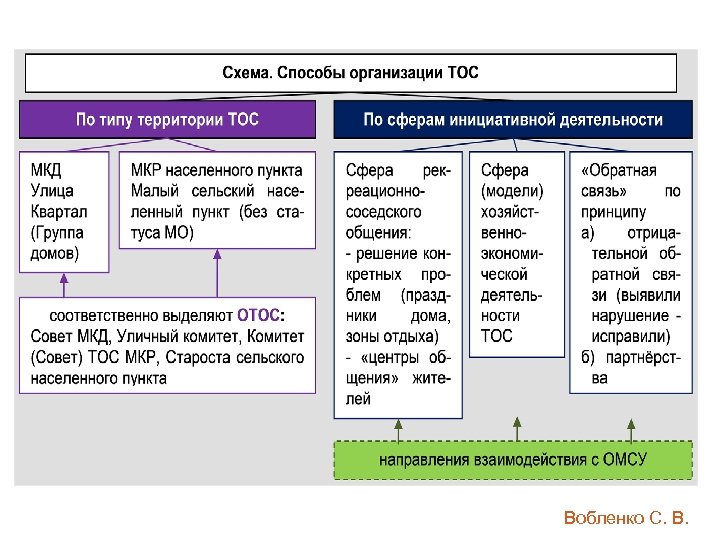 Схема. Способы организации ТОС

По типу территории ТОС

МКД
Улица
Квартал
(Группа домов)

МКР населенного пункта
Малый сельский населенный пункт (без статуса МО)

соответственно выделяют ОТОС: Совет МКД, Уличный комитет, Комитет (Совет) ТОС МКР, Староста сельского населенного пункта

По сферам инициативной деятельности

Сфера рекреационно-соседского общения:
- решение конкретных проблем (праздники дома, зоны отдыха)
- «центры общения» жителей

Сфера (модели) хозяйственно-экономической деятельности ТОС

«Обратная связь» по принципу
а) отрицательной обратной связи (выявили нарушение - исправили)
б) партнёрства

направления взаимодействия с ОМСУ

Вобленко С. В.